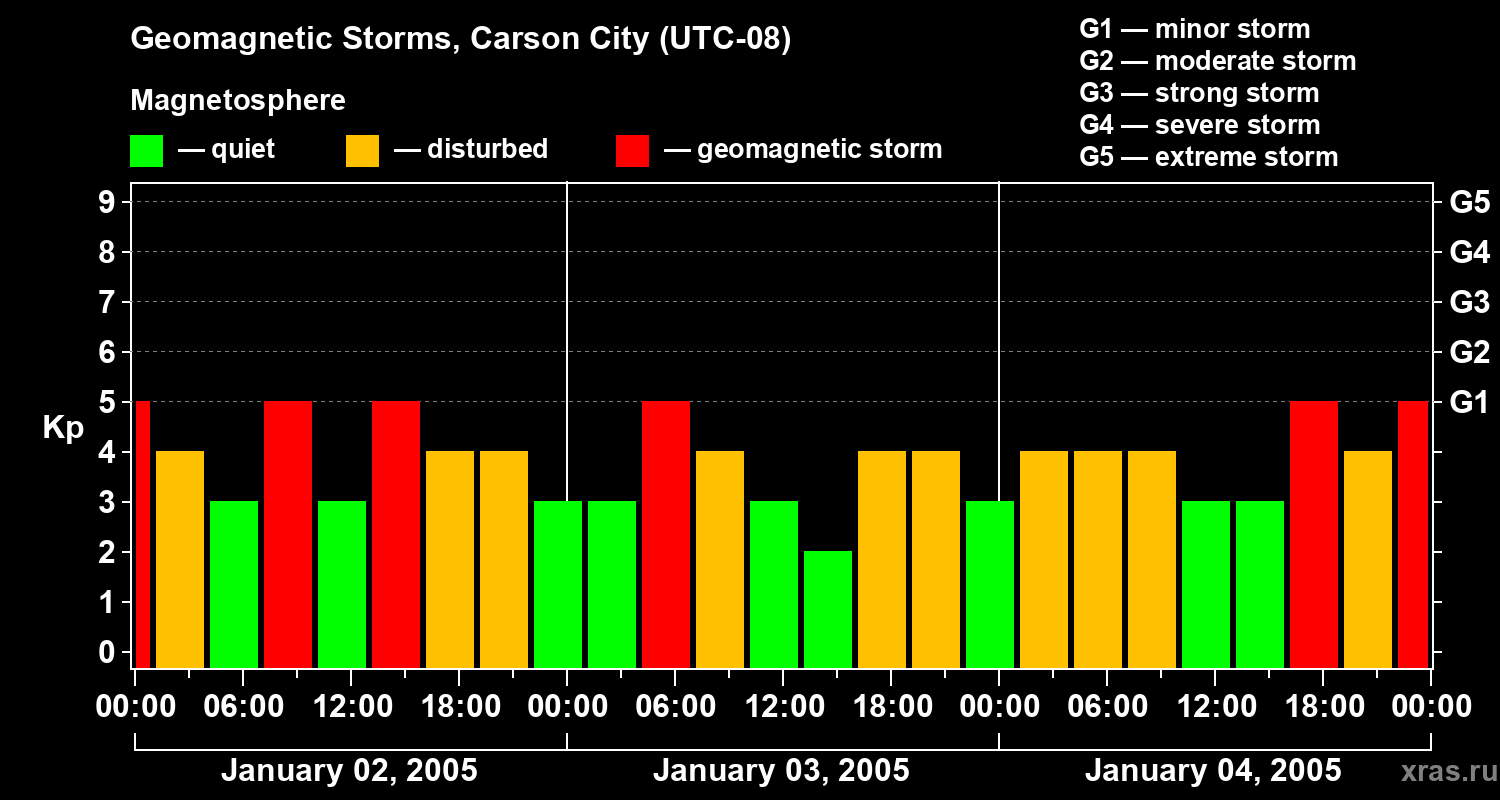 Geomagnetic Storms, Carson City (UTC-08)

Magnetosphere

— quiet — disturbed — geomagnetic storm

G1 — minor storm
G2 — moderate storm
G3 — strong storm
G4 — severe storm
G5 — extreme storm

Kp

9
8
7
6
5
4
3
2
1
0

G5
G4
G3
G2
G1

00:00 06:00 12:00 18:00 00:00 06:00 12:00 18:00 00:00 06:00 12:00 18:00 00:00

January 02, 2005
January 03, 2005
January 04, 2005

xras.ru